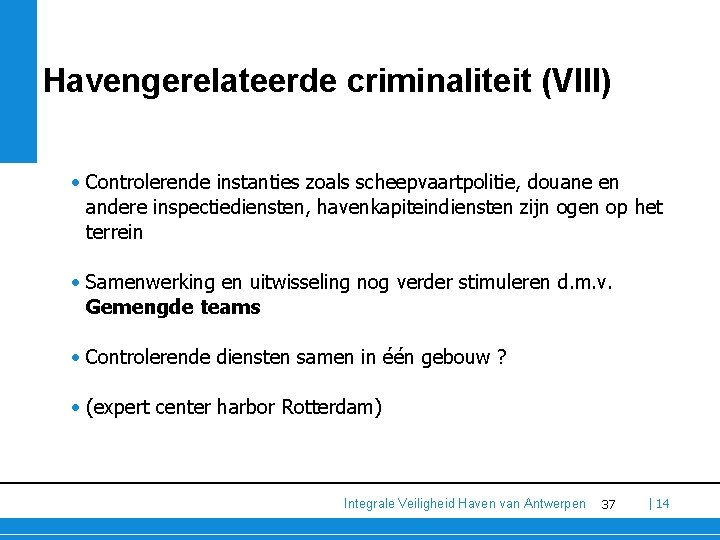 Havengerelateerde criminaliteit (VIII)

• Controlerende instanties zoals scheepvaartpolitie, douane en andere inspectiediensten, havenkapiteindiensten zijn ogen op het terrein

• Samenwerking en uitwisseling nog verder stimuleren d.m.v. **Gemengde teams**

• Controlerende diensten samen in één gebouw ?

• (expert center harbor Rotterdam)

Integrale Veiligheid Haven van Antwerpen 37 | 14